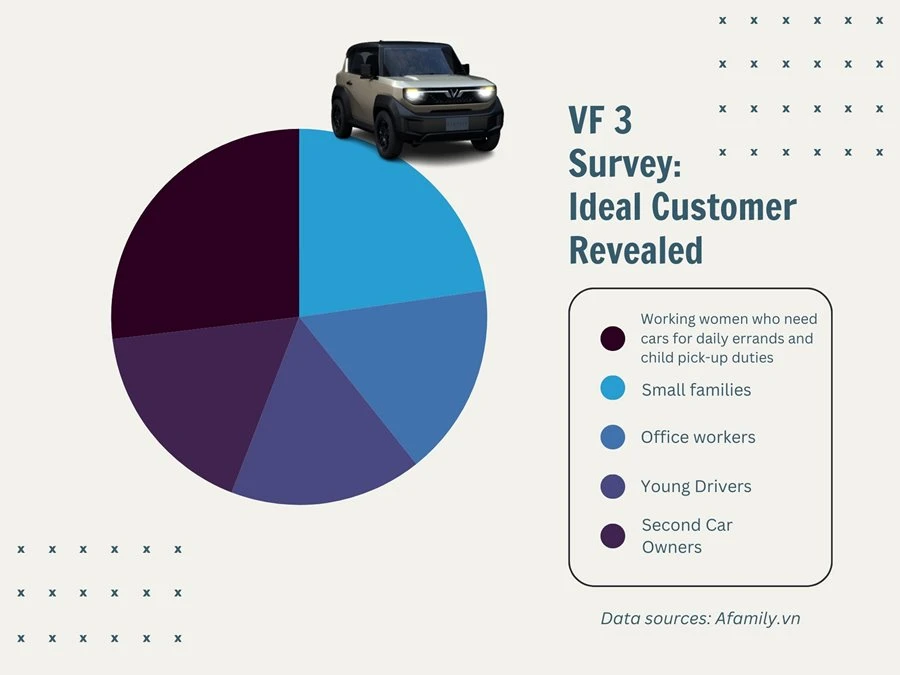 VF 3 Survey: Ideal Customer Revealed

Working women who need cars for daily errands and child pick-up duties
Small families
Office workers
Young Drivers
Second Car Owners

Data sources: Afamily.vn